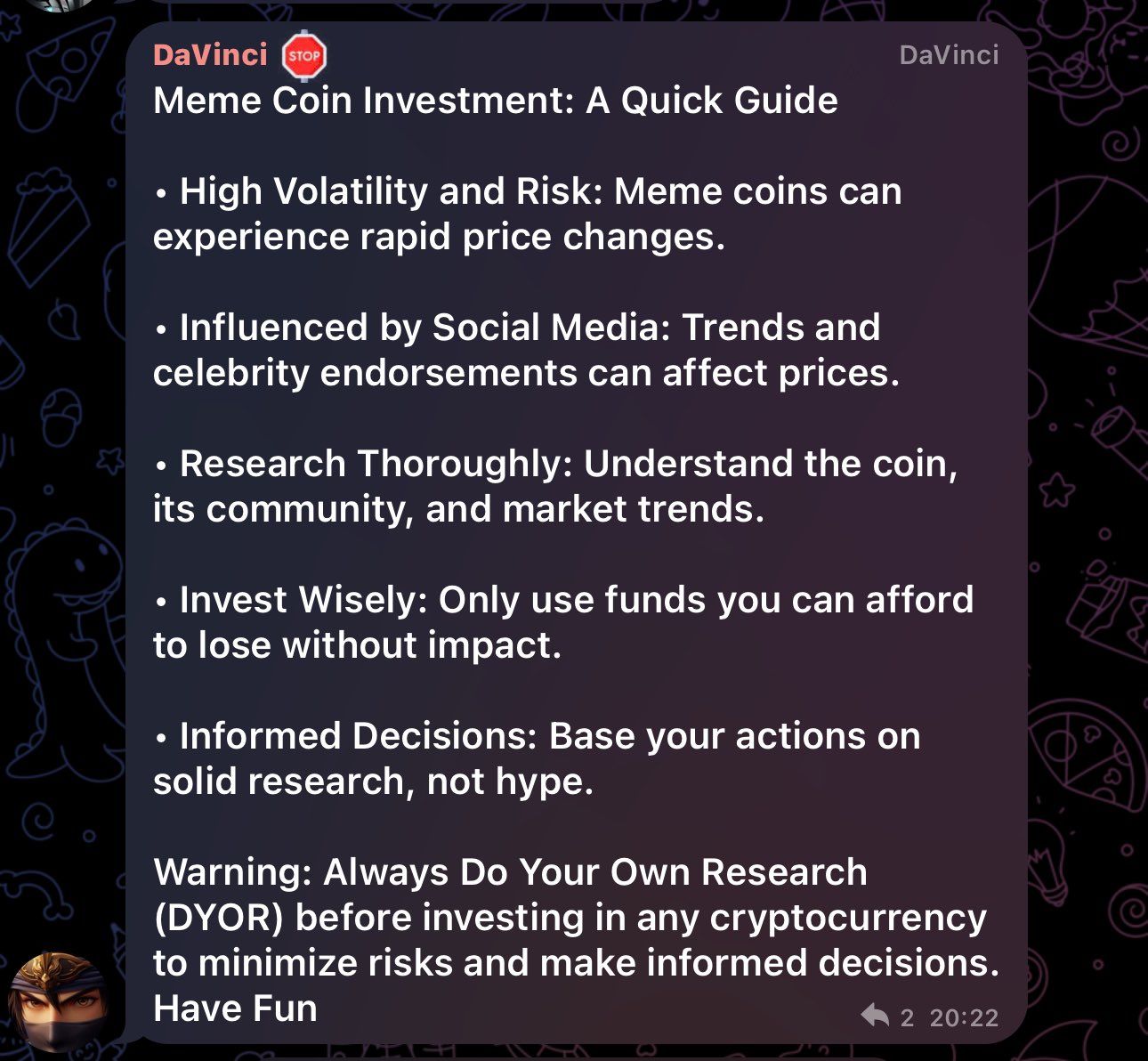 DaVinci STOP
DaVinci
Meme Coin Investment: A Quick Guide

• High Volatility and Risk: Meme coins can experience rapid price changes.

• Influenced by Social Media: Trends and celebrity endorsements can affect prices.

• Research Thoroughly: Understand the coin, its community, and market trends.

• Invest Wisely: Only use funds you can afford to lose without impact.

• Informed Decisions: Base your actions on solid research, not hype.

Warning: Always Do Your Own Research (DYOR) before investing in any cryptocurrency to minimize risks and make informed decisions.
Have Fun

2 20:22